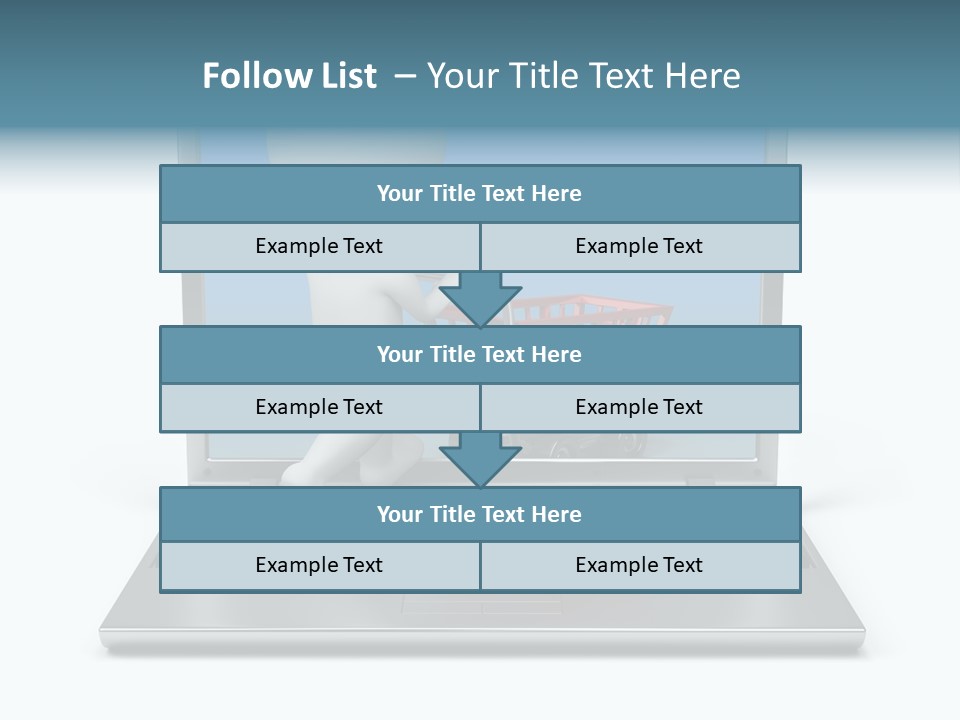 Follow List – Your Title Text Here

Your Title Text Here

Example Text

Example Text

Your Title Text Here

Example Text

Example Text

Your Title Text Here

Example Text

Example Text